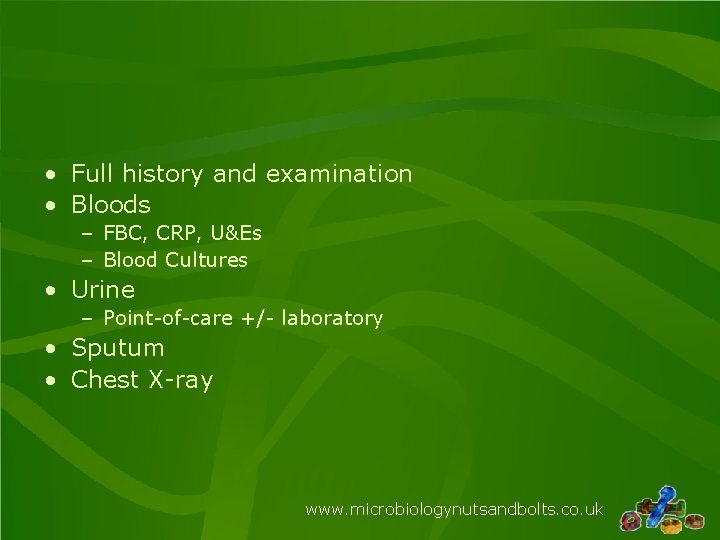 • Full history and examination
• Bloods
– FBC, CRP, U&Es
– Blood Cultures
• Urine
– Point-of-care +/- laboratory
• Sputum
• Chest X-ray

www.microbiologynutsandbolts.co.uk